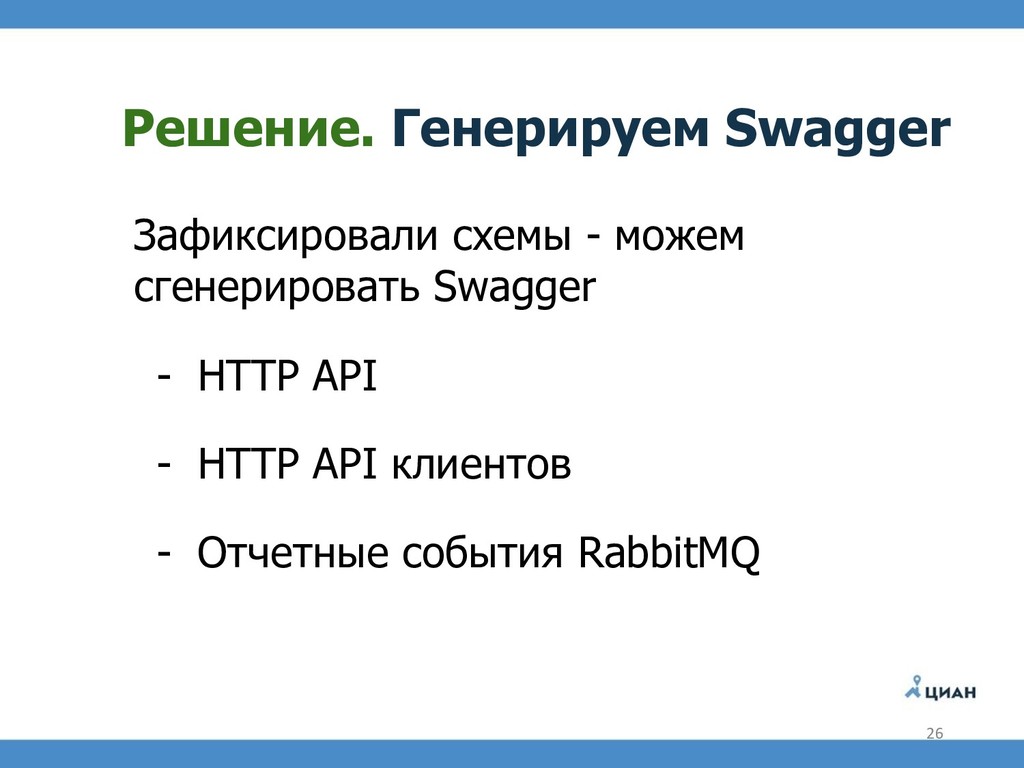 Решение. Генерируем Swagger

Зафиксировали схемы - можем сгенерировать Swagger

- HTTP API

- HTTP API клиентов

- Отчетные события RabbitMQ

ЦИАН

26